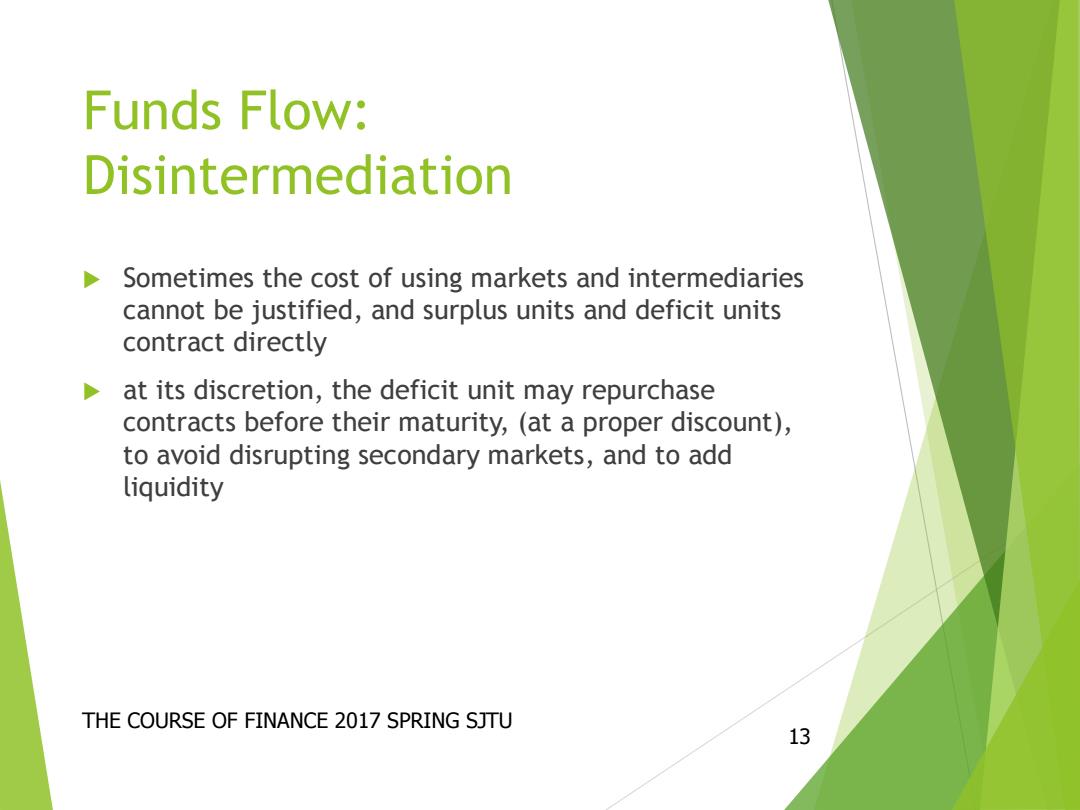 Funds Flow: Disintermediation

Sometimes the cost of using markets and intermediaries cannot be justified, and surplus units and deficit units contract directly

at its discretion, the deficit unit may repurchase contracts before their maturity, (at a proper discount), to avoid disrupting secondary markets, and to add liquidity

THE COURSE OF FINANCE 2017 SPRING SJTU

13